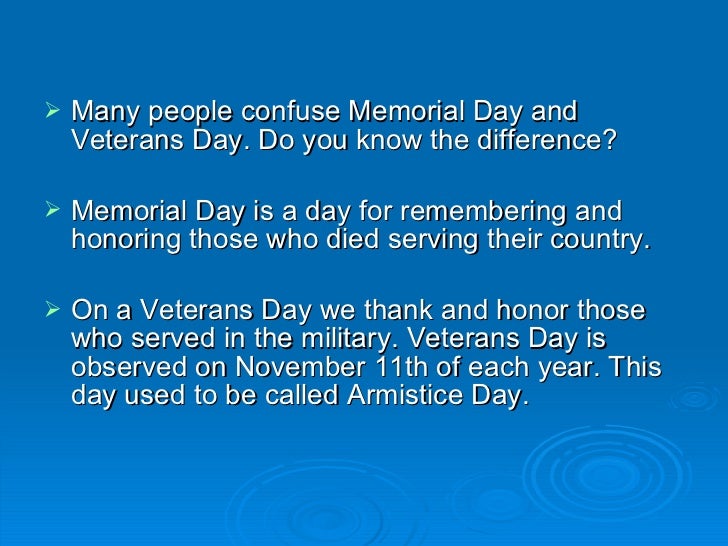 ➢ Many people confuse Memorial Day and Veterans Day. Do you know the difference?

➢ Memorial Day is a day for remembering and honoring those who died serving their country.

➢ On a Veterans Day we thank and honor those who served in the military. Veterans Day is observed on November 11th of each year. This day used to be called Armistice Day.